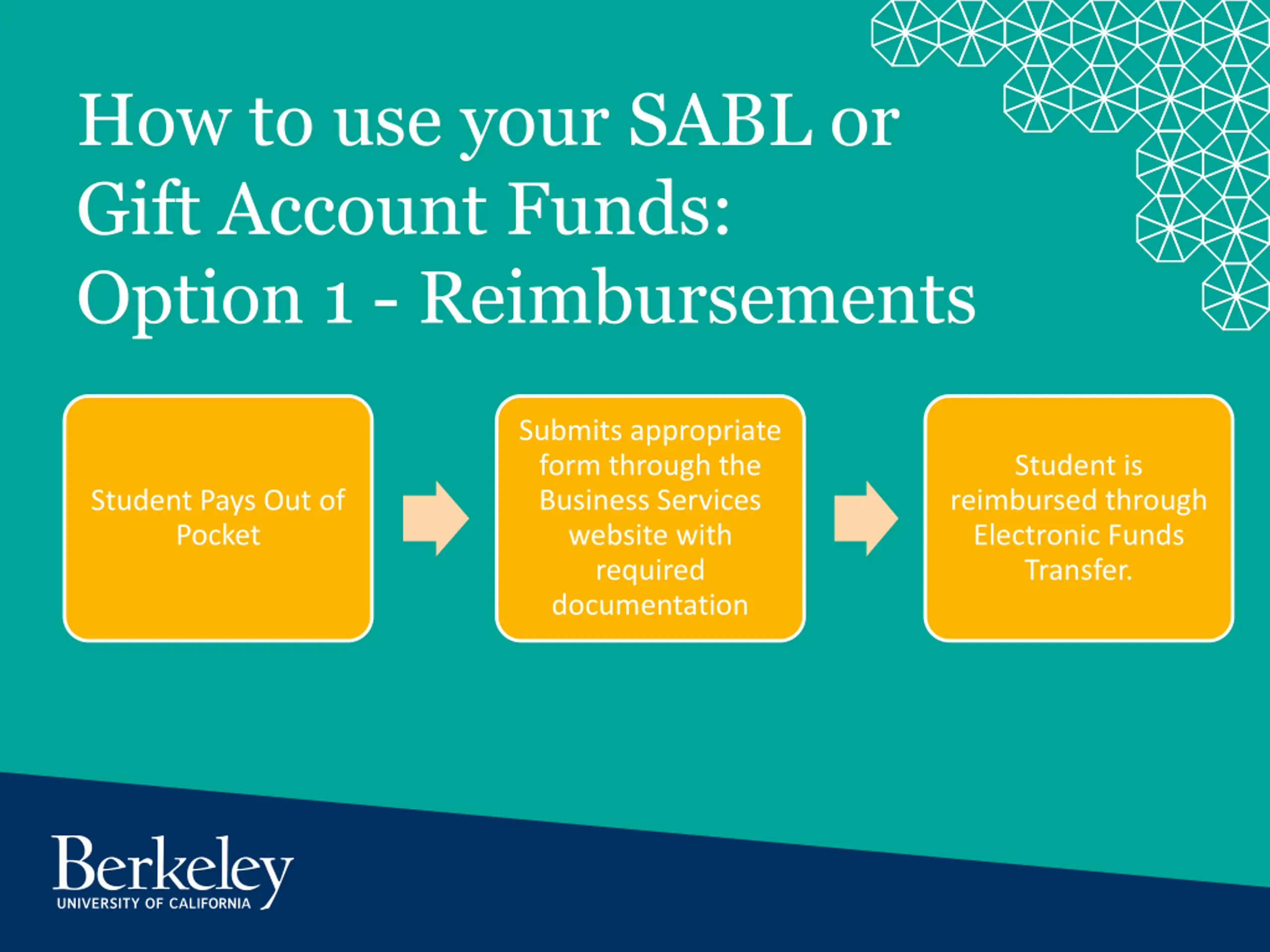 How to use your SABL or Gift Account Funds: Option 1 - Reimbursements

Student Pays Out of Pocket

Submits appropriate form through the Business Services website with required documentation

Student is reimbursed through Electronic Funds Transfer.

Berkeley
UNIVERSITY OF CALIFORNIA